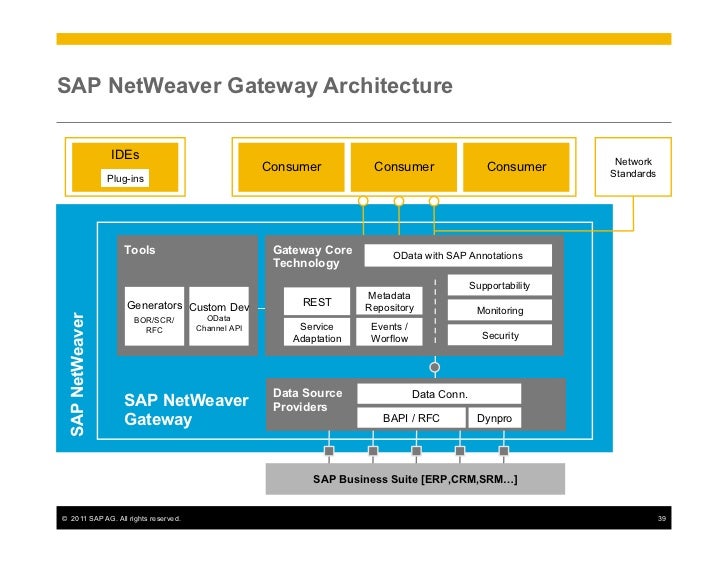 SAP NetWeaver Gateway Architecture

IDEs

Plug-ins

Consumer

Consumer

Consumer

Network Standards

SAP NetWeaver

Tools

Generators
BOR/SCR/ RFC

Custom Dev
OData Channel API

Gateway Core Technology

OData with SAP Annotations

REST

Metadata Repository

Service Adaptation

Events / Worflow

Supportability

Monitoring

Security

SAP NetWeaver Gateway

Data Source Providers

Data Conn.

BAPI / RFC

Dynpro

SAP Business Suite [ERP,CRM,SRM…]

© 2011 SAP AG. All rights reserved.

39